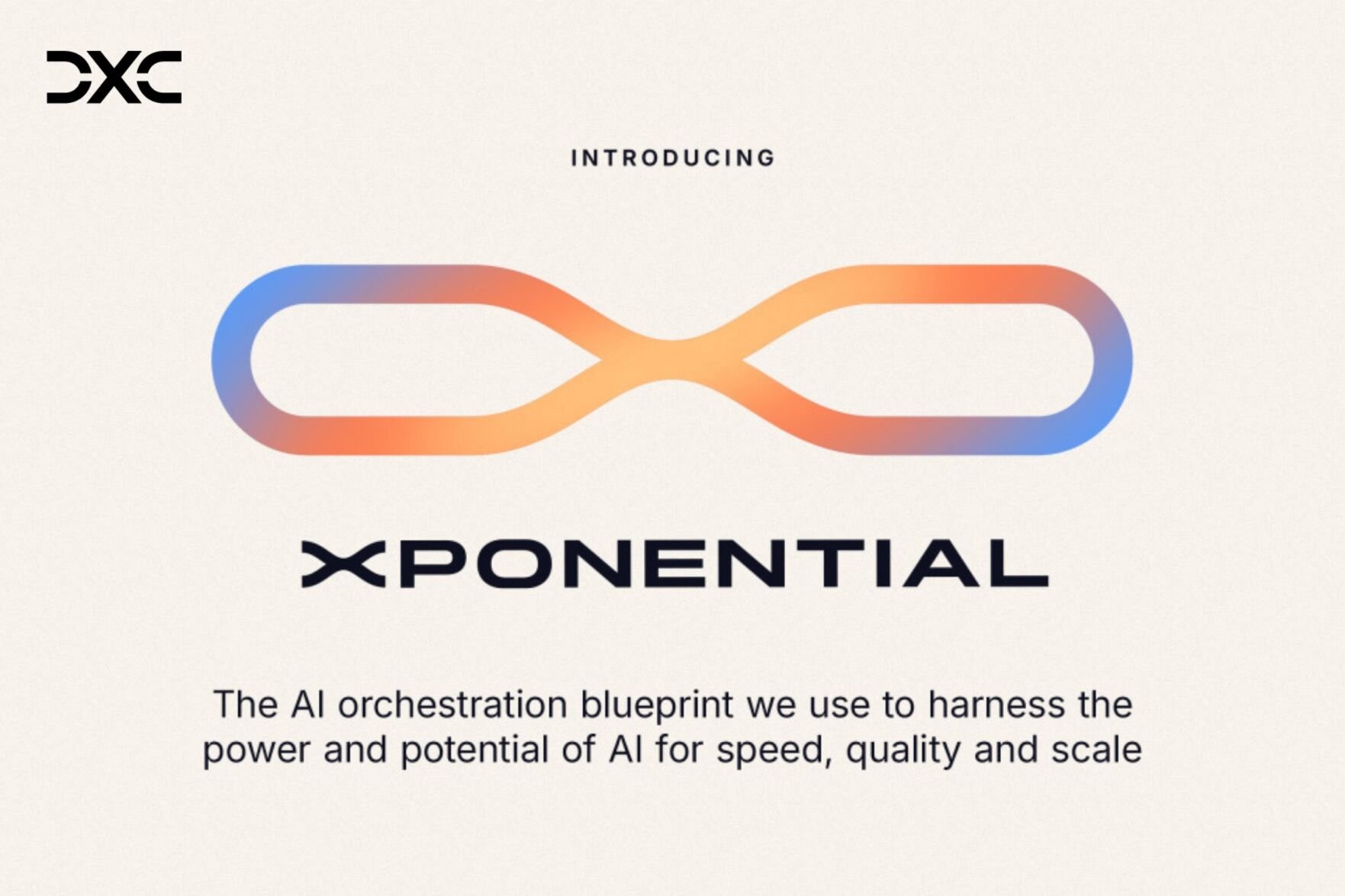 DXC

INTRODUCING

XPONENTIAL

The AI orchestration blueprint we use to harness the power and potential of AI for speed, quality and scale